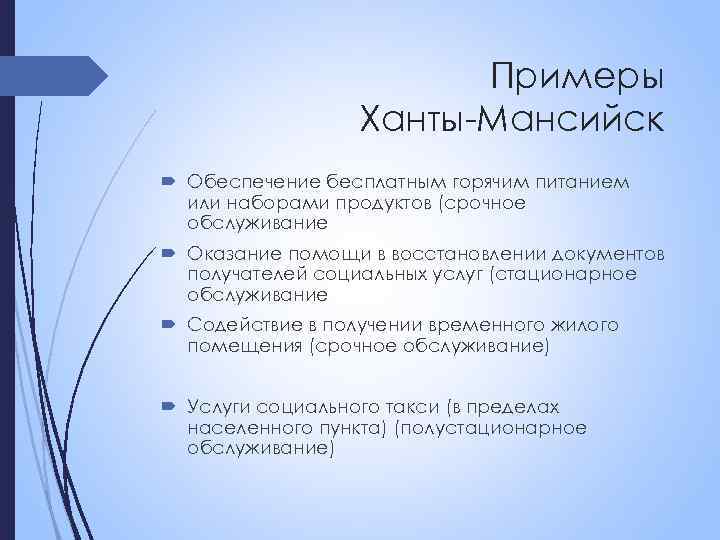 Примеры Ханты-Мансийск

Обеспечение бесплатным горячим питанием или наборами продуктов (срочное обслуживание

Оказание помощи в восстановлении документов получателей социальных услуг (стационарное обслуживание

Содействие в получении временного жилого помещения (срочное обслуживание)

Услуги социального такси (в пределах населенного пункта) (полустационарное обслуживание)